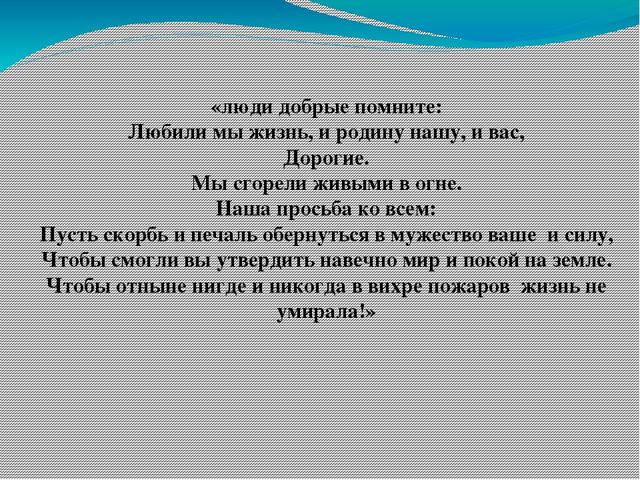 «люди добрые помните:
Любили мы жизнь, и родину нашу, и вас,
Дорогие.
Мы сгорели живыми в огне.
Наша просьба ко всем:
Пусть скорбь и печаль обернуться в мужество ваше и силу,
Чтобы смогли вы утвердить навечно мир и покой на земле.
Чтобы отныне нигде и никогда в вихре пожаров жизнь не умирала!»